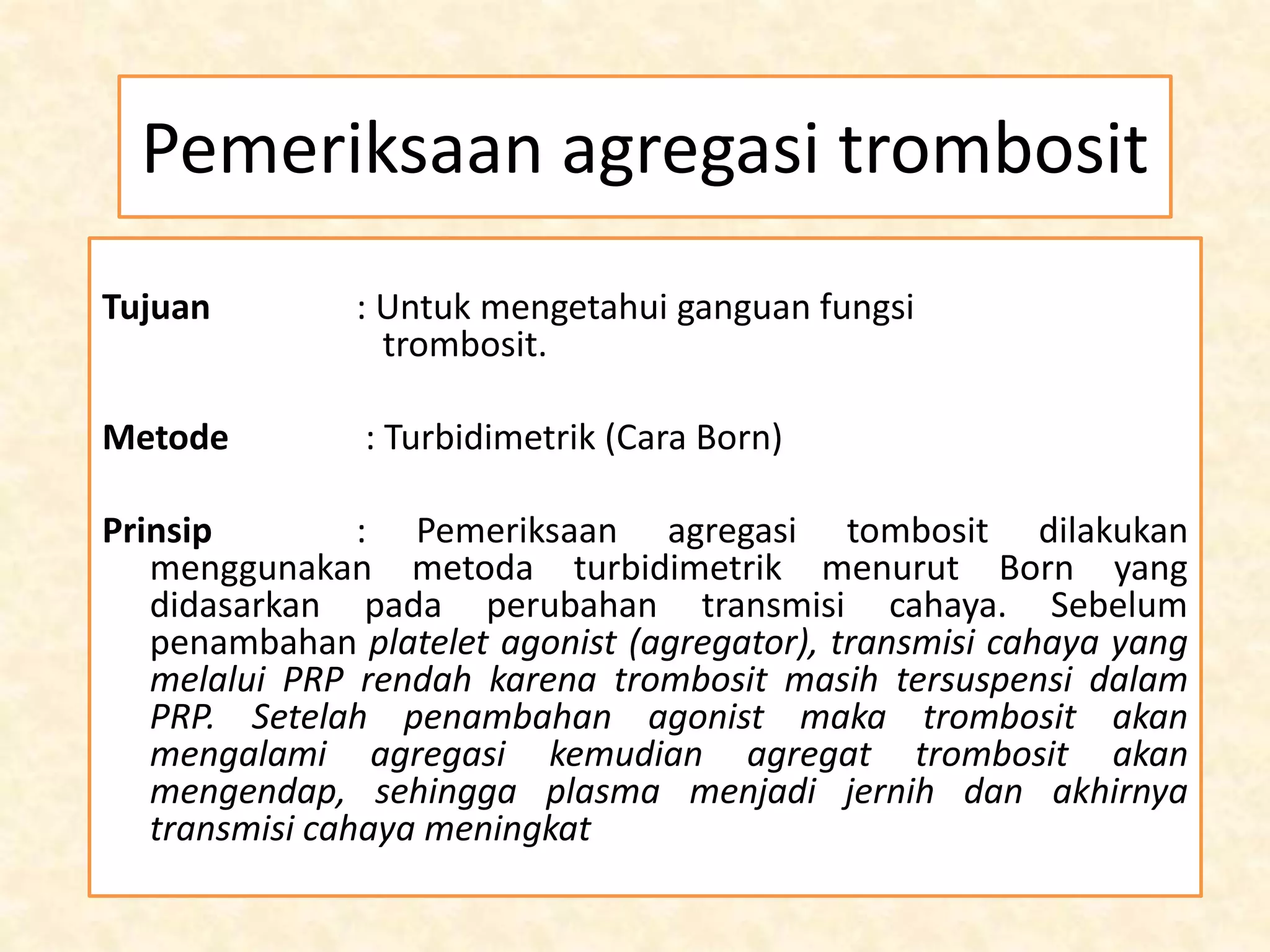 Pemeriksaan agregasi trombosit

Tujuan : Untuk mengetahui ganguan fungsi trombosit.

Metode : Turbidimetrik (Cara Born)

Prinsip : Pemeriksaan agregasi tombosit dilakukan menggunakan metoda turbidimetrik menurut Born yang didasarkan pada perubahan transmisi cahaya. Sebelum penambahan platelet agonist (agregator), transmisi cahaya yang melalui PRP rendah karena trombosit masih tersuspensi dalam PRP. Setelah penambahan agonist maka trombosit akan mengalami agregasi kemudian agregat trombosit akan mengendap, sehingga plasma menjadi jernih dan akhirnya transmisi cahaya meningkat